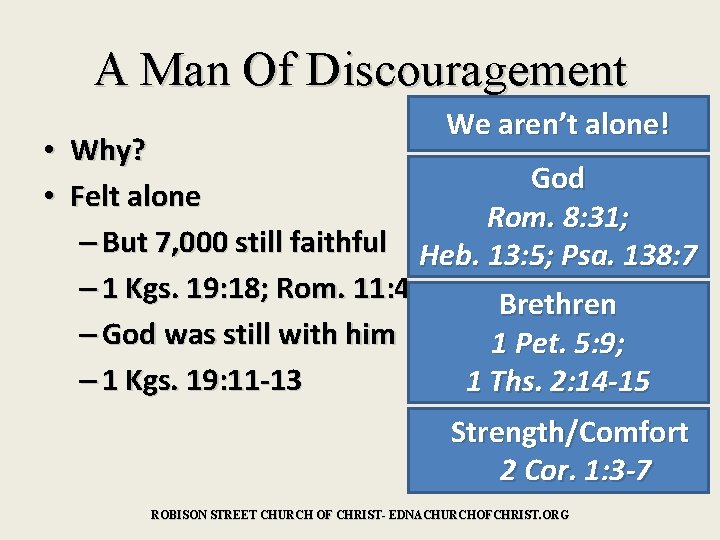 A Man Of Discouragement

• Why?
• Felt alone
– But 7,000 still faithful
– 1 Kgs. 19:18; Rom. 11:4
– God was still with him
– 1 Kgs. 19:11-13

We aren't alone!

God
Rom. 8:31;
Heb. 13:5; Psa. 138:7

Brethren
1 Pet. 5:9;
1 Ths. 2:14-15

Strength/Comfort
2 Cor. 1:3-7

ROBISON STREET CHURCH OF CHRIST- EDNACHURCHOFCHRIST.ORG